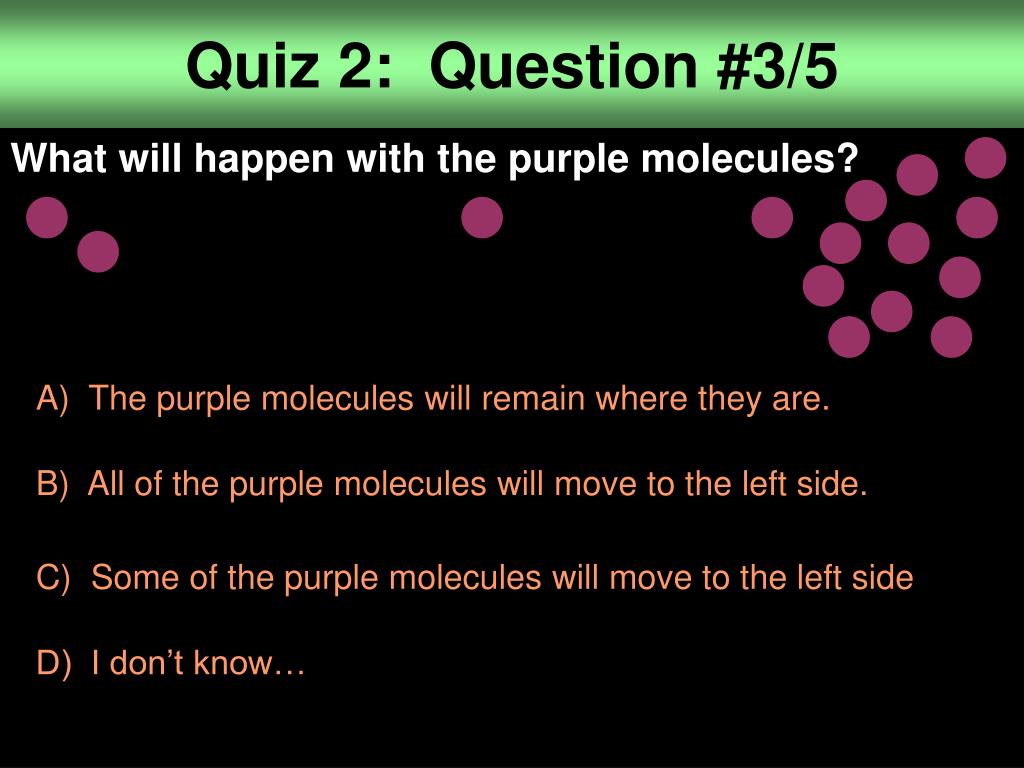 Quiz 2: Question #3/5

What will happen with the purple molecules?

A) The purple molecules will remain where they are.

B) All of the purple molecules will move to the left side.

C) Some of the purple molecules will move to the left side

D) I don’t know…